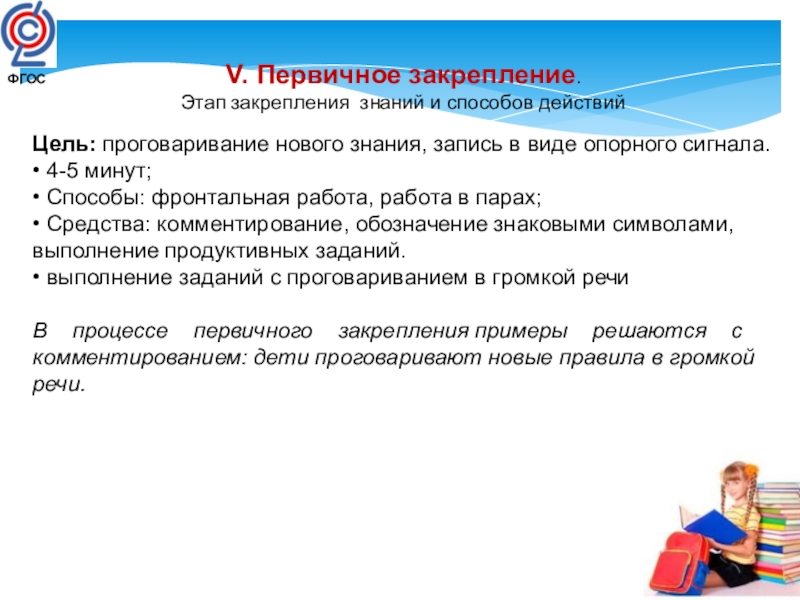 ФГОС

V. Первичное закрепление.
Этап закрепления знаний и способов действий

Цель: проговаривание нового знания, запись в виде опорного сигнала.
• 4-5 минут;
• Способы: фронтальная работа, работа в парах;
• Средства: комментирование, обозначение знаковыми символами, выполнение продуктивных заданий.
• выполнение заданий с проговариванием в громкой речи

В процессе первичного закрепления примеры решаются с комментированием: дети проговаривают новые правила в громкой речи.